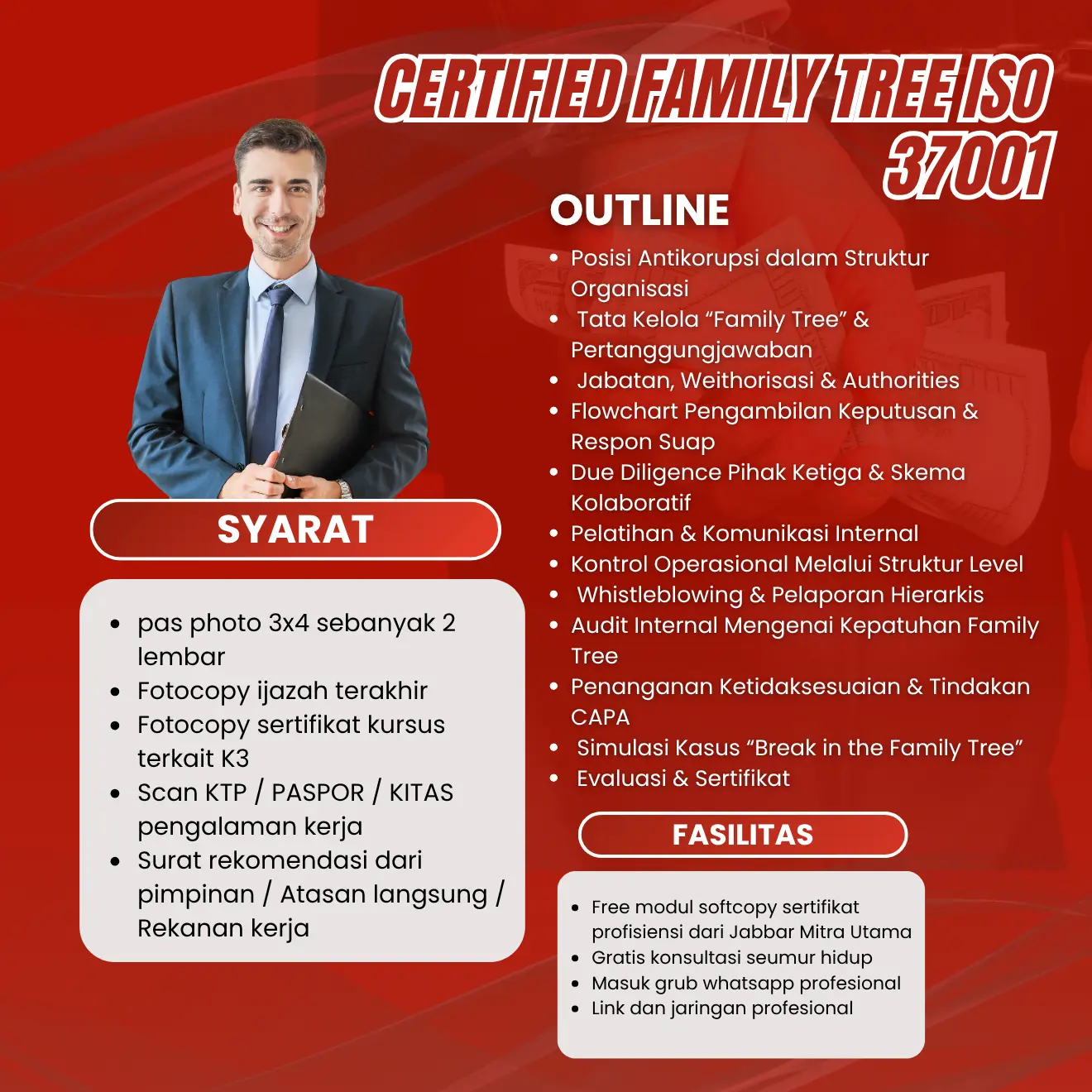 CERTIFIED FAMILY TREE ISO 37001

OUTLINE

- Posisi Antikorupsi dalam Struktur Organisasi
- Tata Kelola “Family Tree” & Pertanggungjawaban
- Jabatan, Weithorisasi & Authorities
- Flowchart Pengambilan Keputusan & Respon Suap
- Due Diligence Pihak Ketiga & Skema Kolaboratif
- Pelatihan & Komunikasi Internal
- Kontrol Operasional Melalui Struktur Level
- Whistleblowing & Pelaporan Hierarkis
- Audit Internal Mengenai Kepatuhan Family Tree
- Penanganan Ketidaksesuaian & Tindakan CAPA
- Simulasi Kasus “Break in the Family Tree”
- Evaluasi & Sertifikat

SYARAT

- pas photo 3x4 sebanyak 2 lembar
- Fotocopy ijazah terakhir
- Fotocopy sertifikat kursus terkait K3
- Scan KTP / PASPOR / KITAS pengalaman kerja
- Surat rekomendasi dari pimpinan / Atasan langsung / Rekanan kerja

FASILITAS

- Free modul softcopy sertifikat profisiensi dari Jabbar Mitra Utama
- Gratis konsultasi seumur hidup
- Masuk grub whatsapp profesional
- Link dan jaringan profesional